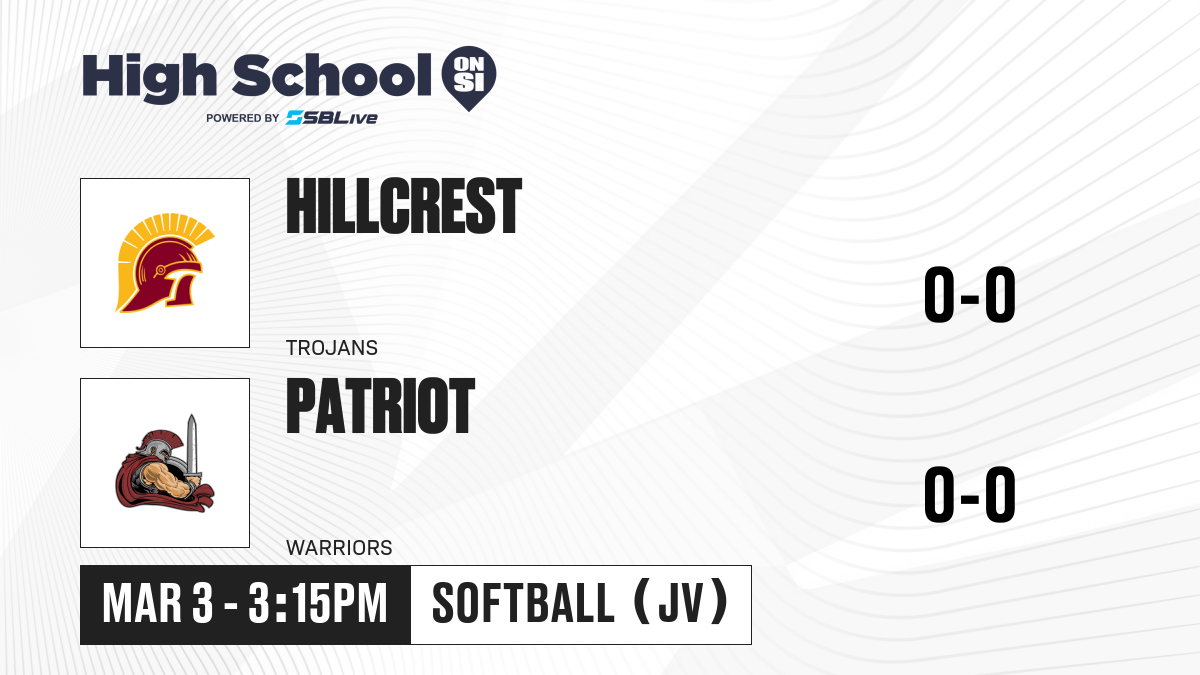 High School ON SI
POWERED BY SBLive

HILLCREST
TROJANS
0-0

PATRIOT
WARRIORS
0-0

MAR 3 - 3:15PM
SOFTBALL (JV)